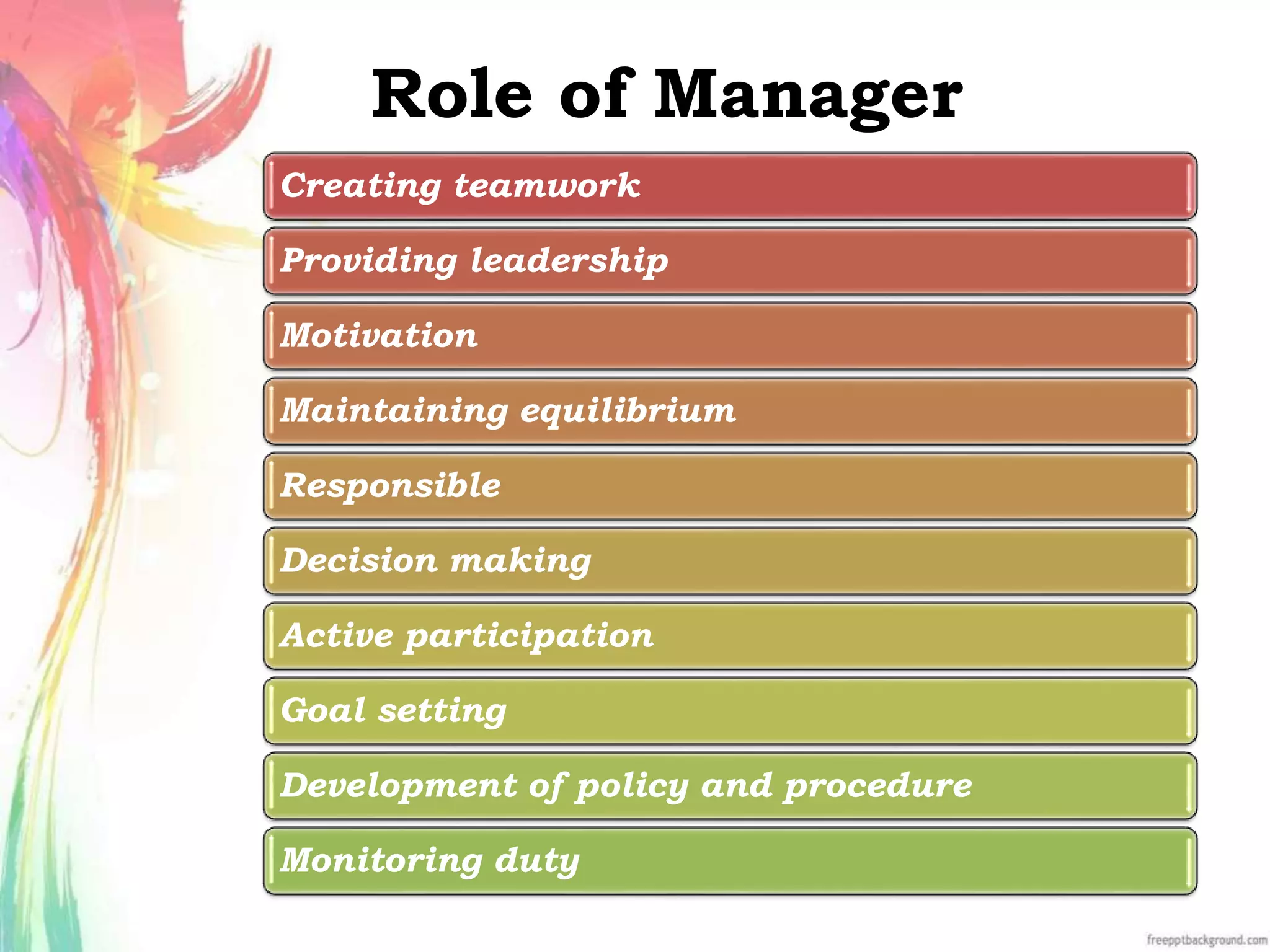 Role of Manager

Creating teamwork

Providing leadership

Motivation

Maintaining equilibrium

Responsible

Decision making

Active participation

Goal setting

Development of policy and procedure

Monitoring duty

freepptbackground.com